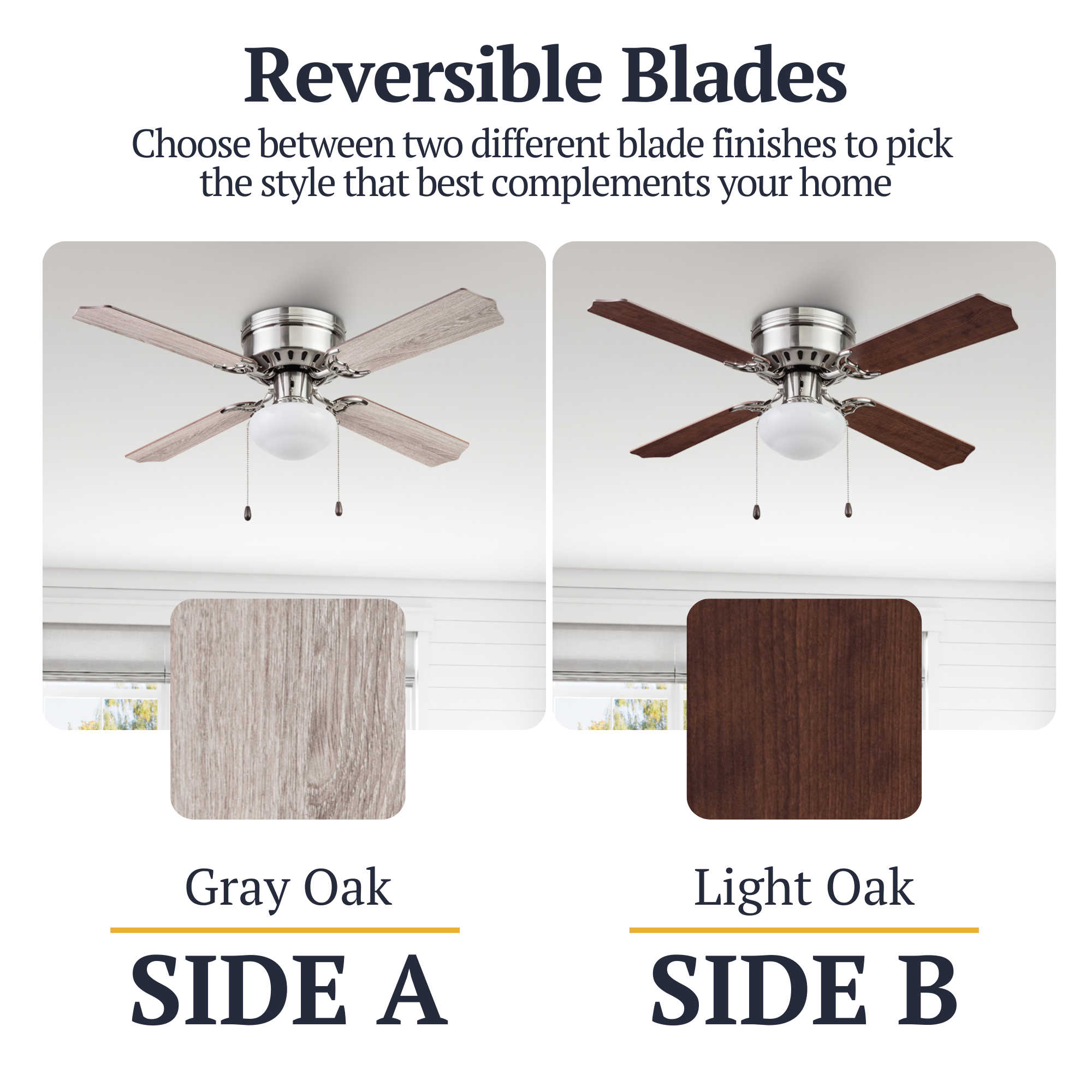 Reversible Blades

Choose between two different blade finishes to pick the style that best complements your home

Gray Oak

SIDE A

Light Oak

SIDE B